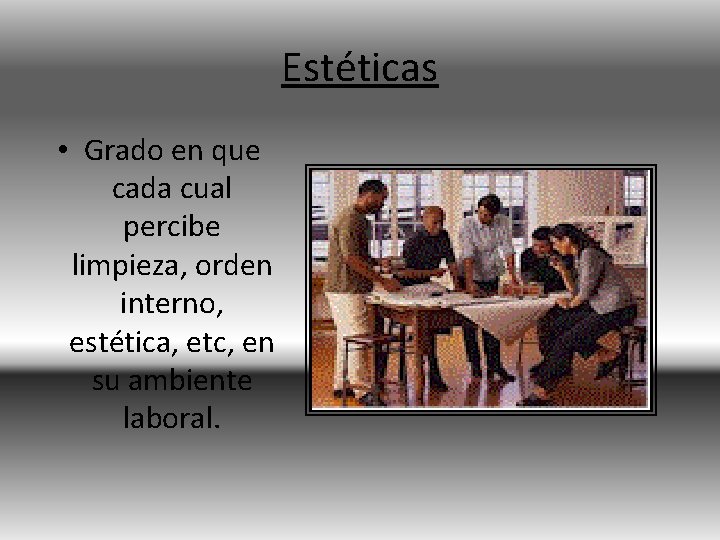 Estéticas

• Grado en que cada cual percibe limpieza, orden interno, estética, etc, en su ambiente laboral.